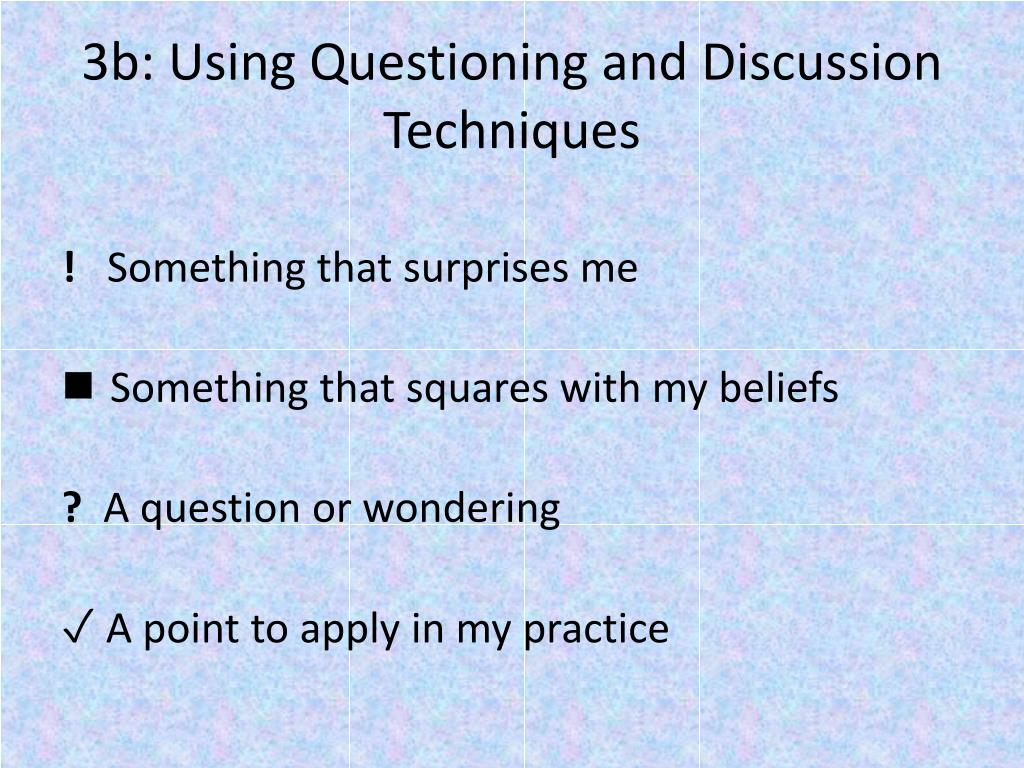 3b: Using Questioning and Discussion Techniques

! Something that surprises me

■ Something that squares with my beliefs

? A question or wondering

✓ A point to apply in my practice